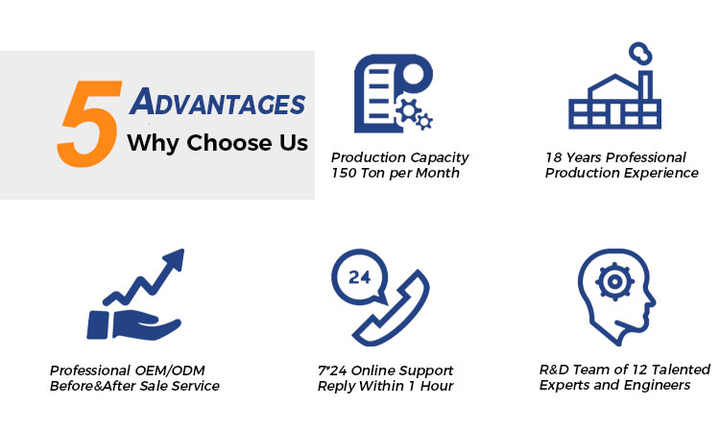 5 ADVANTAGES
Why Choose Us

Production Capacity
150 Ton per Month

18 Years Professional
Production Experience

Professional OEM/ODM
Before&After Sale Service

24

7*24 Online Support
Reply Within 1 Hour

R&D Team of 12 Talented
Experts and Engineers